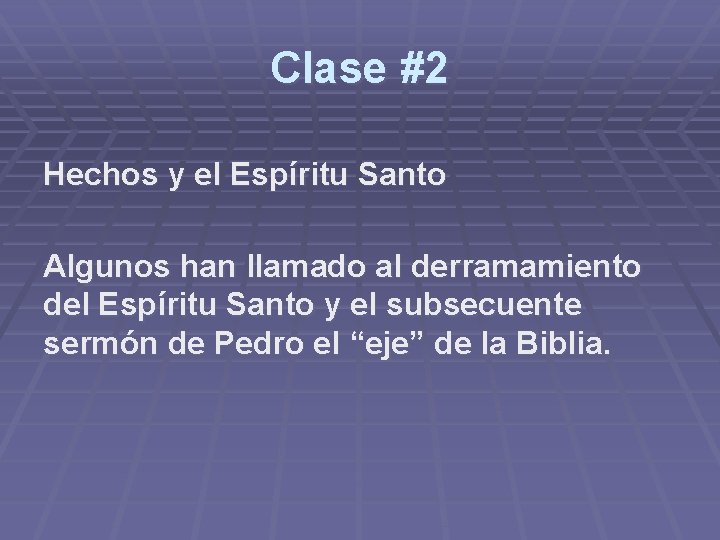 Clase #2

Hechos y el Espíritu Santo

Algunos han llamado al derramamiento del Espíritu Santo y el subsecuente sermón de Pedro el “eje” de la Biblia.